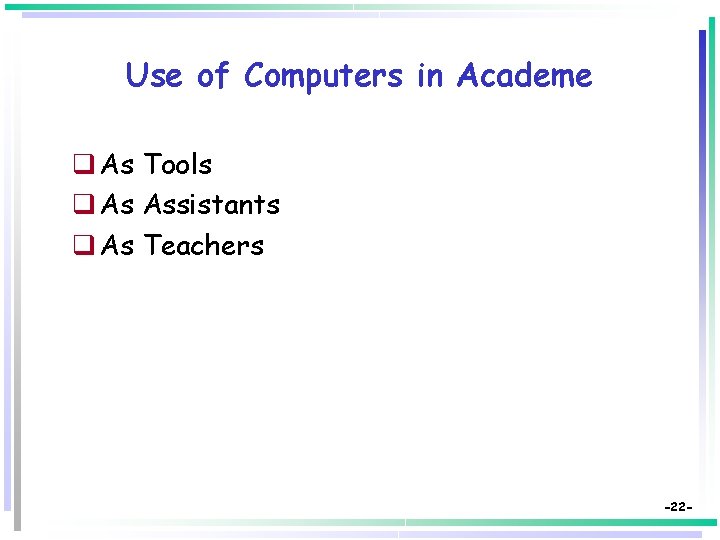 Use of Computers in Academe

❑ As Tools
❑ As Assistants
❑ As Teachers

-22-